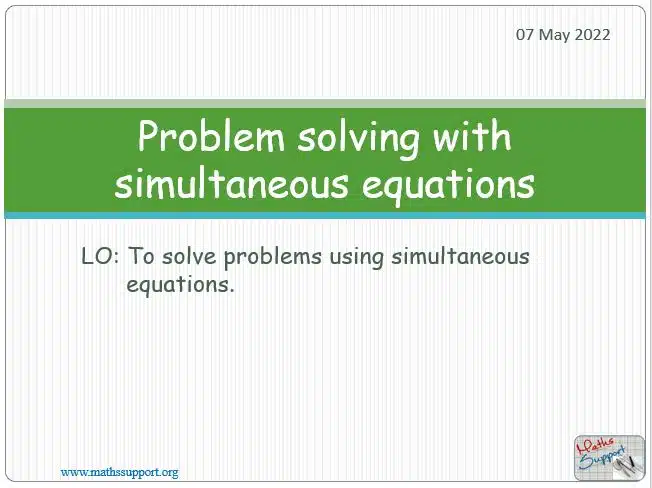 07 May 2022

Problem solving with simultaneous equations

LO: To solve problems using simultaneous equations.

www.mathssupport.org

Maths Support